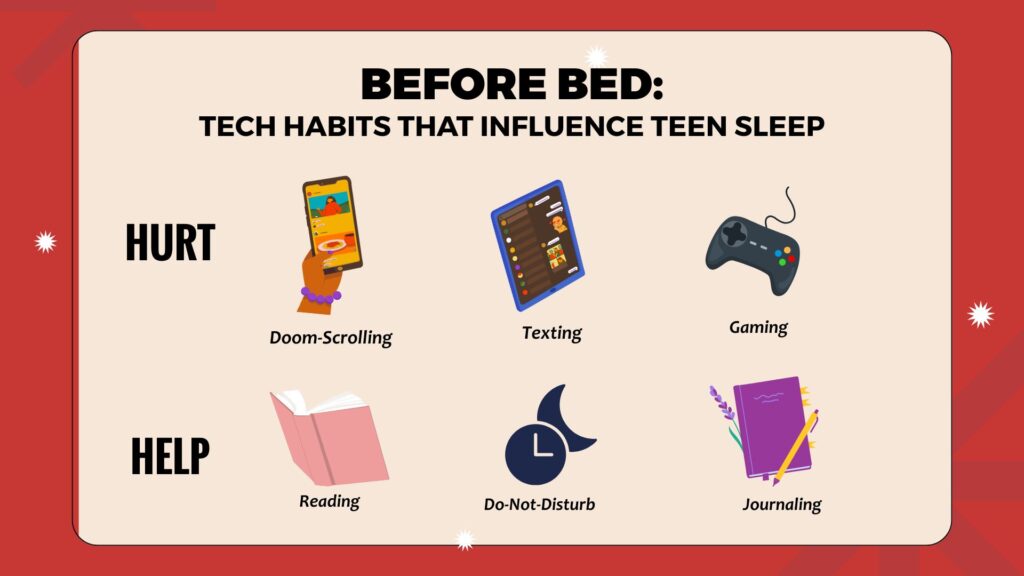 BEFORE BED:
TECH HABITS THAT INFLUENCE TEEN SLEEP

HURT

Doom-Scrolling

Texting

Gaming

HELP

Reading

Do-Not-Disturb

Journaling